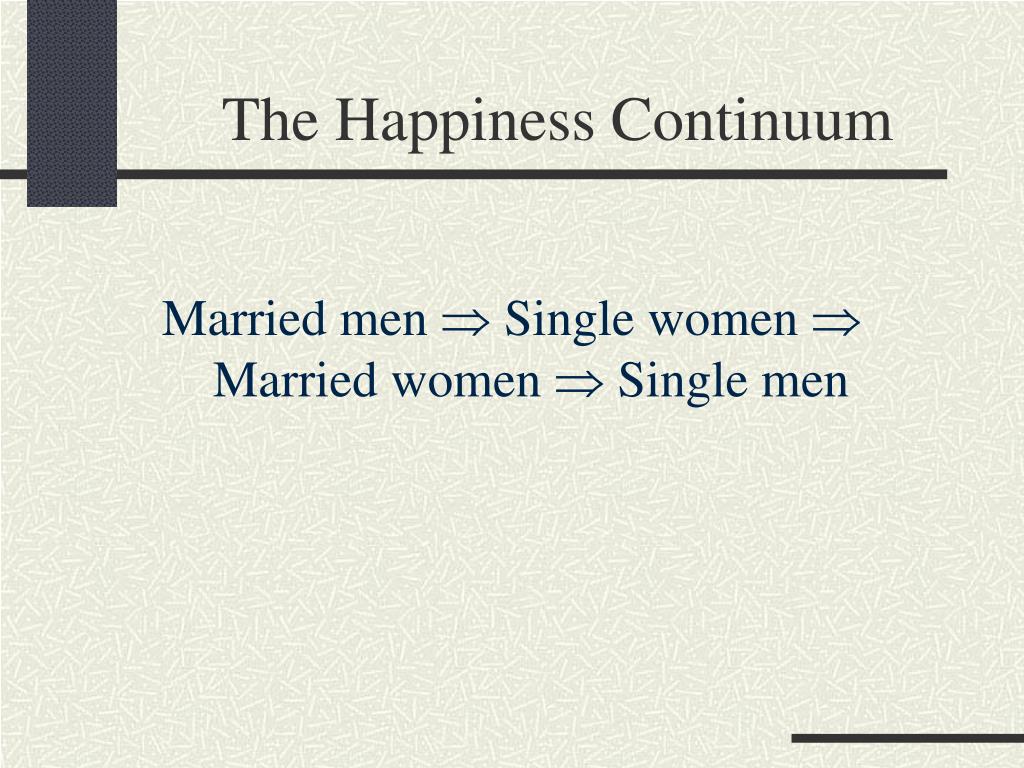 The Happiness Continuum

Married men $\Rightarrow$ Single women $\Rightarrow$ Married women $\Rightarrow$ Single men